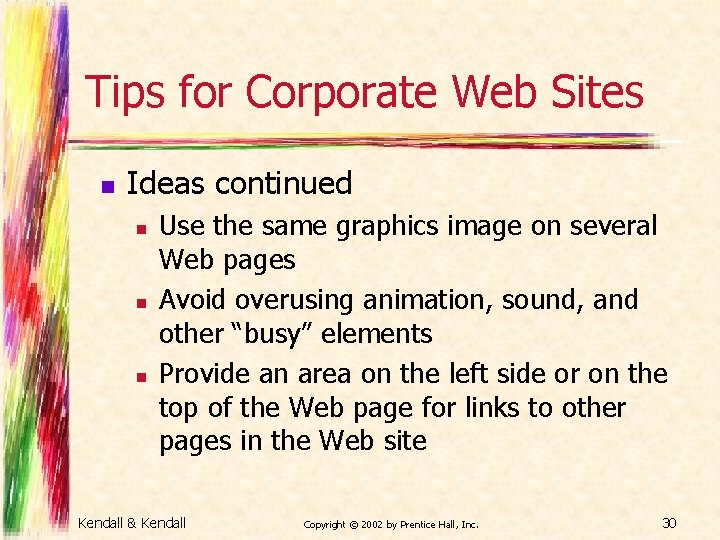 Tips for Corporate Web Sites

- Ideas continued
  - Use the same graphics image on several Web pages
  - Avoid overusing animation, sound, and other “busy” elements
  - Provide an area on the left side or on the top of the Web page for links to other pages in the Web site

Kendall & Kendall

Copyright © 2002 by Prentice Hall, Inc.

30